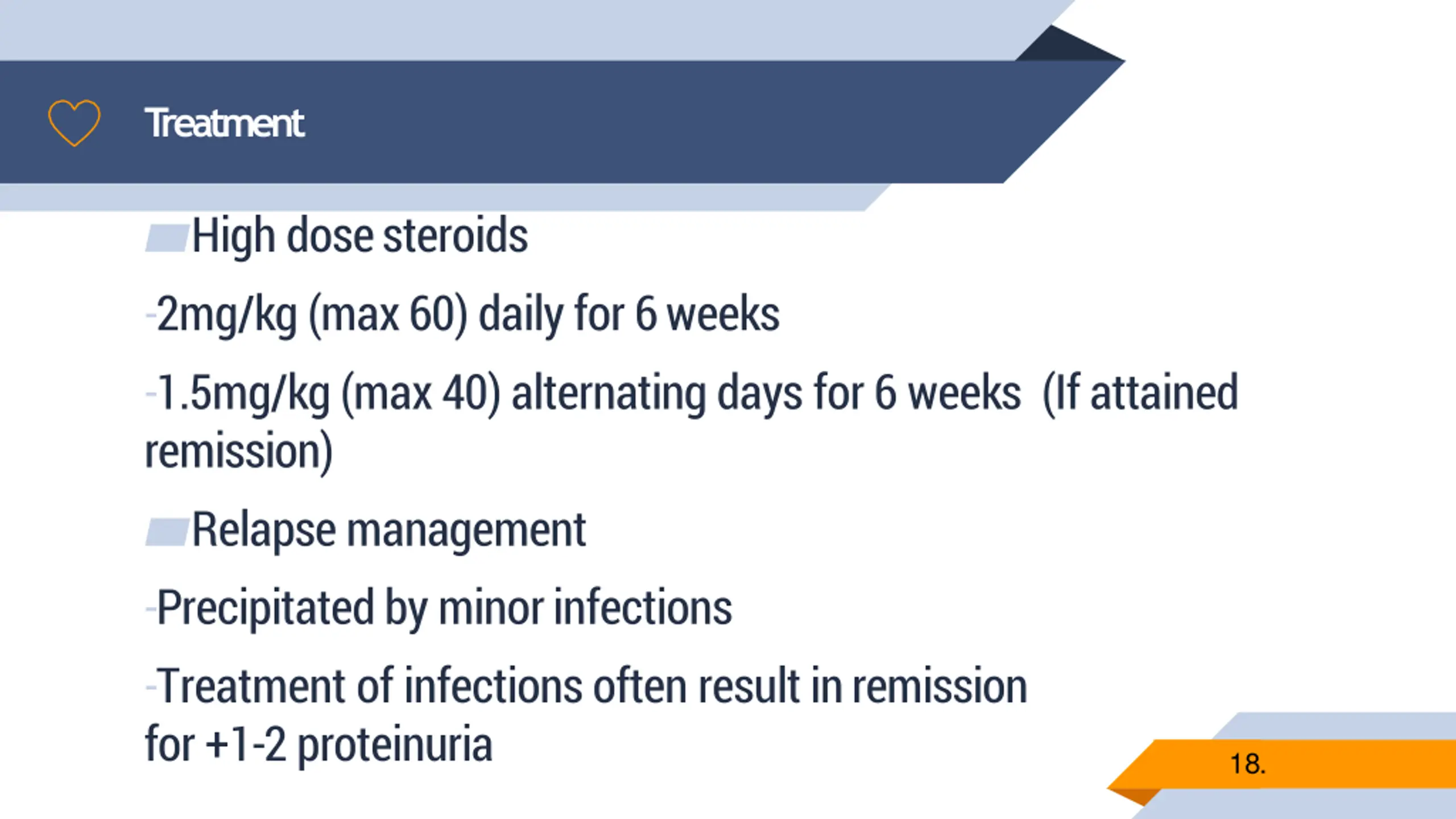 Treatment

High dose steroids

-2mg/kg (max 60) daily for 6 weeks

-1.5mg/kg (max 40) alternating days for 6 weeks (If attained remission)

Relapse management

-Precipitated by minor infections

-Treatment of infections often result in remission for +1-2 proteinuria

18.